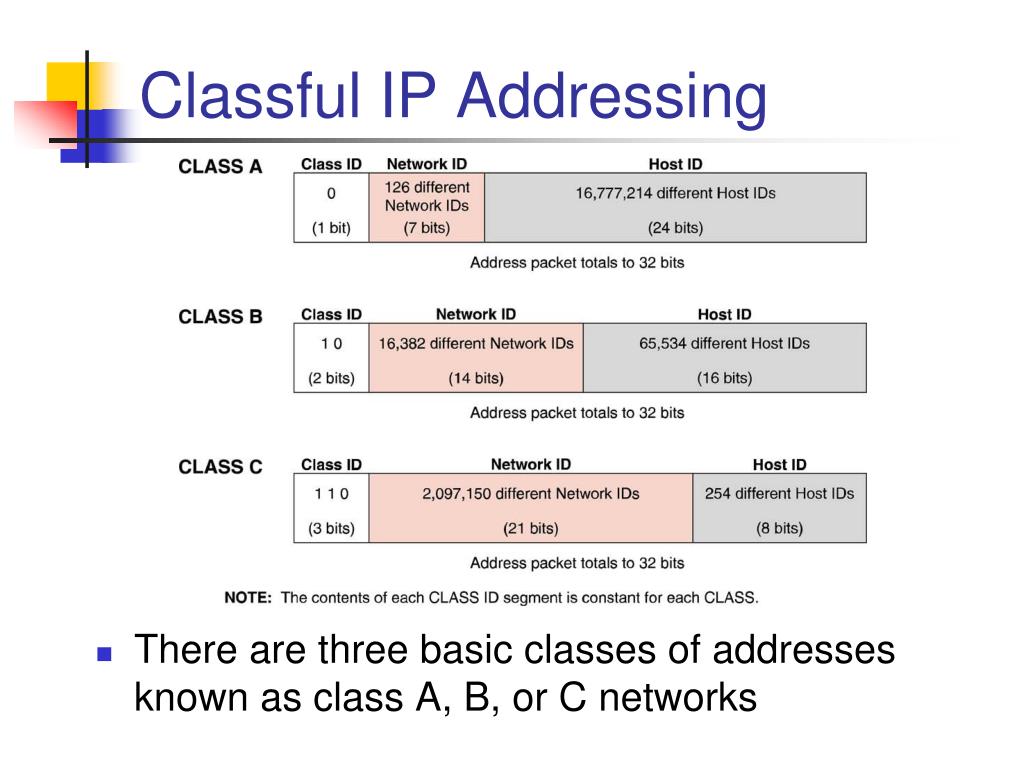 Classful IP Addressing

CLASS A

| Class ID | Network ID | Host ID |
|---|---|---|
| 0 | 126 different Network IDs | 16,777,214 different Host IDs |
| (1 bit) | (7 bits) | (24 bits) |

Address packet totals to 32 bits

CLASS B

| Class ID | Network ID | Host ID |
|---|---|---|
| 1 0 | 16,382 different Network IDs | 65,534 different Host IDs |
| (2 bits) | (14 bits) | (16 bits) |

Address packet totals to 32 bits

CLASS C

| Class ID | Network ID | Host ID |
|---|---|---|
| 1 1 0 | 2,097,150 different Network IDs | 254 different Host IDs |
| (3 bits) | (21 bits) | (8 bits) |

Address packet totals to 32 bits

NOTE: The contents of each CLASS ID segment is constant for each CLASS.

There are three basic classes of addresses known as class A, B, or C networks